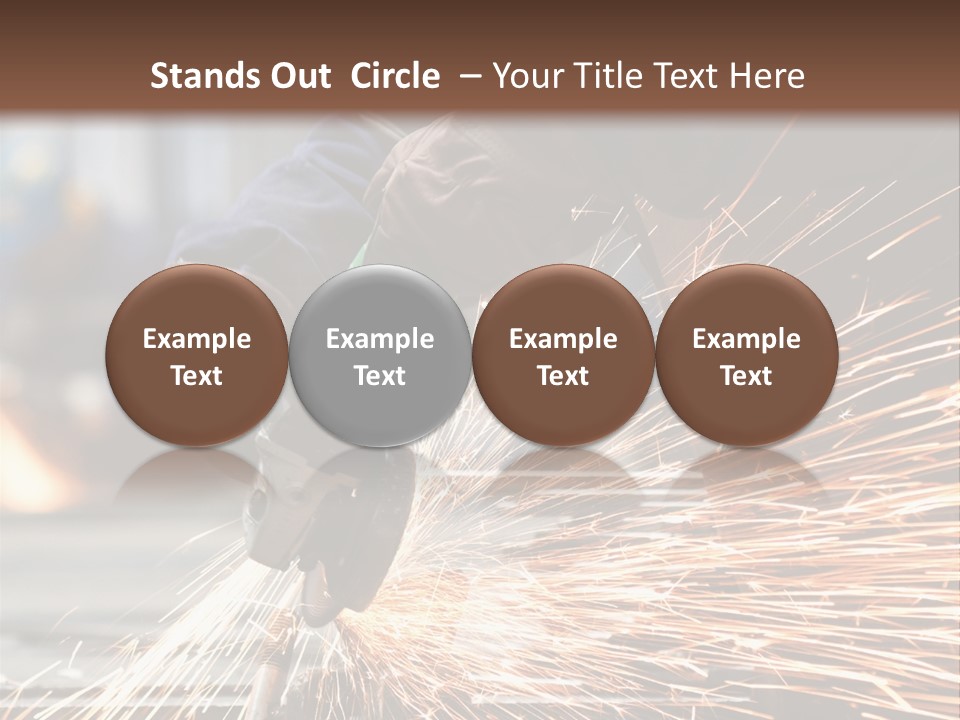 Stands Out Circle – Your Title Text Here

Example Text

Example Text

Example Text

Example Text